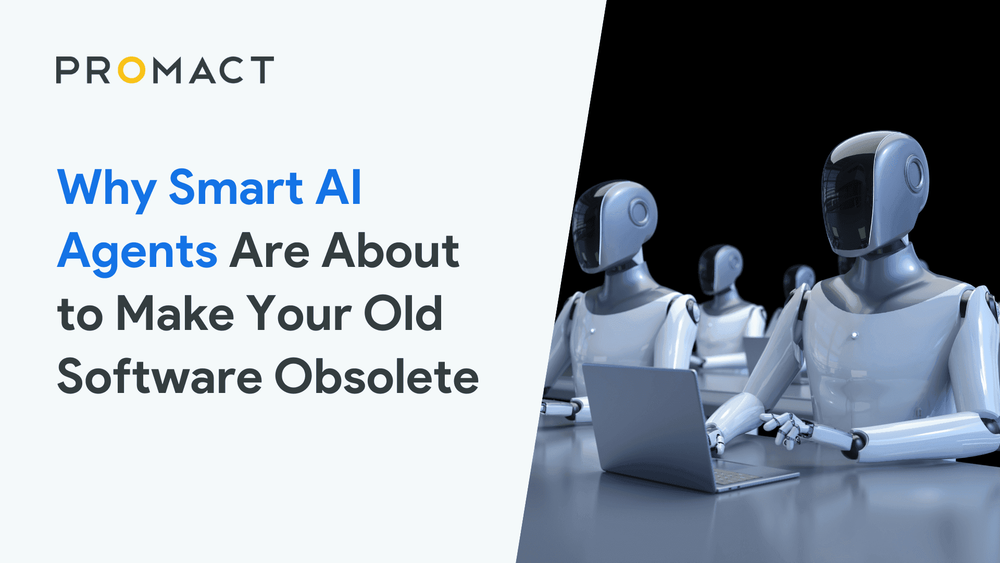 PROMACT

Why Smart AI Agents Are About to Make Your Old Software Obsolete